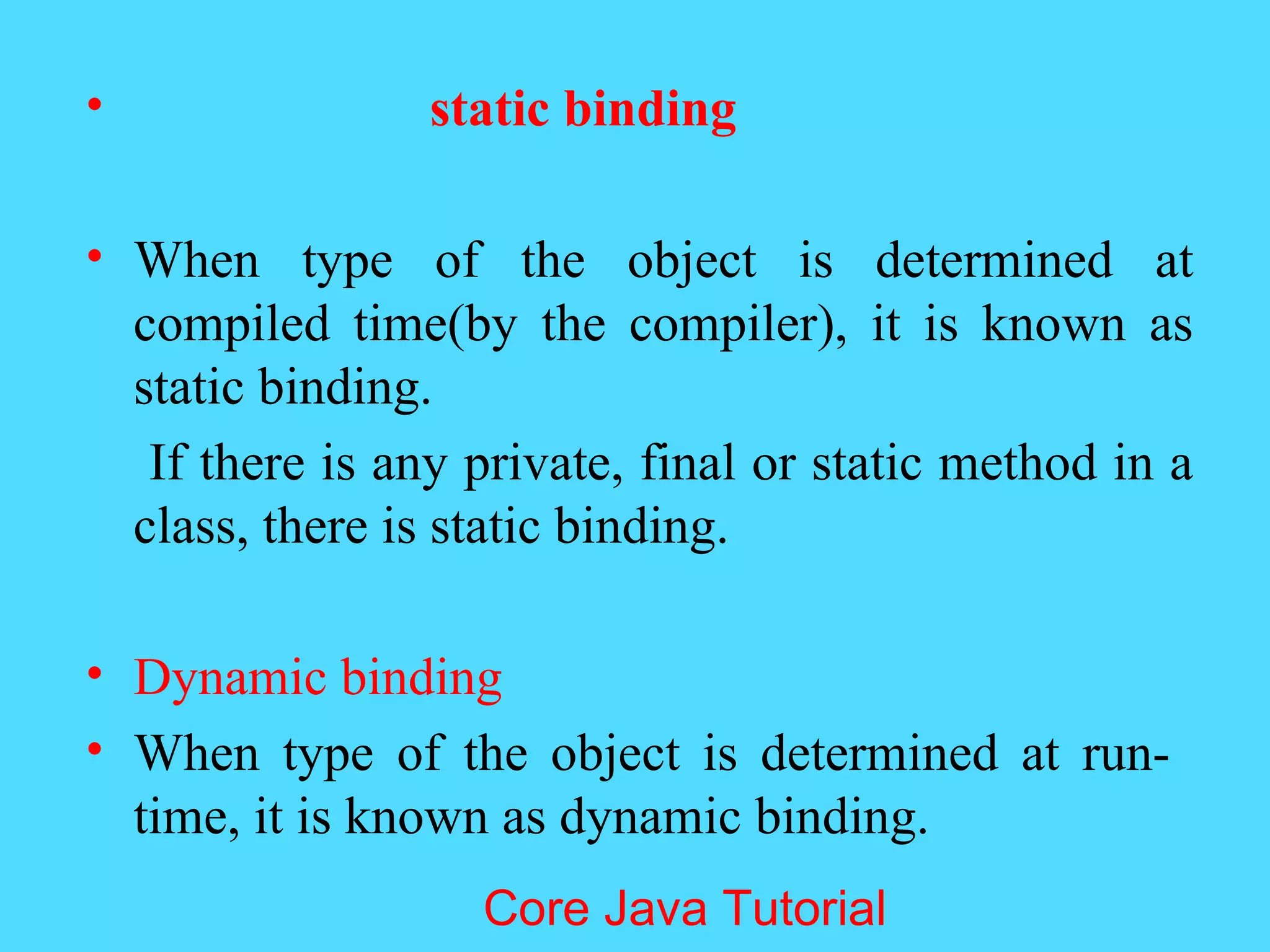 • static binding

• When type of the object is determined at compiled time(by the compiler), it is known as static binding.

If there is any private, final or static method in a class, there is static binding.

• Dynamic binding
• When type of the object is determined at run-time, it is known as dynamic binding.

Core Java Tutorial